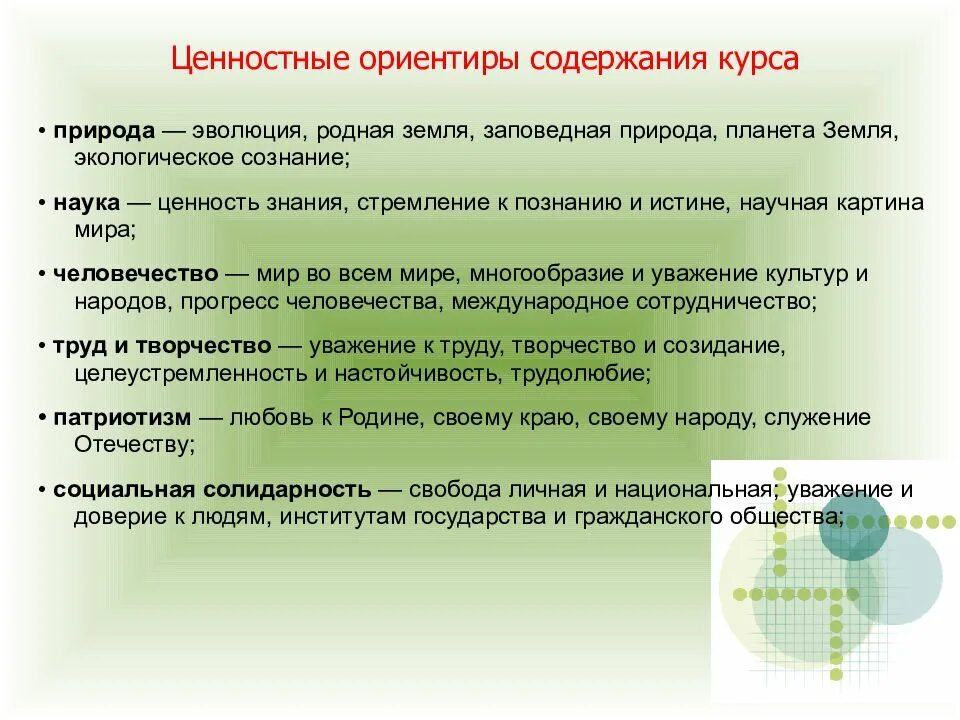 Ценностные ориентиры содержания курса

• природа — эволюция, родная земля, заповедная природа, планета Земля, экологическое сознание;

• наука — ценность знания, стремление к познанию и истине, научная картина мира;

• человечество — мир во всем мире, многообразие и уважение культур и народов, прогресс человечества, международное сотрудничество;

• труд и творчество — уважение к труду, творчество и созидание, целеустремленность и настойчивость, трудолюбие;

• патриотизм — любовь к Родине, своему краю, своему народу, служение Отечеству;

• социальная солидарность — свобода личная и национальная; уважение и доверие к людям, институтам государства и гражданского общества;